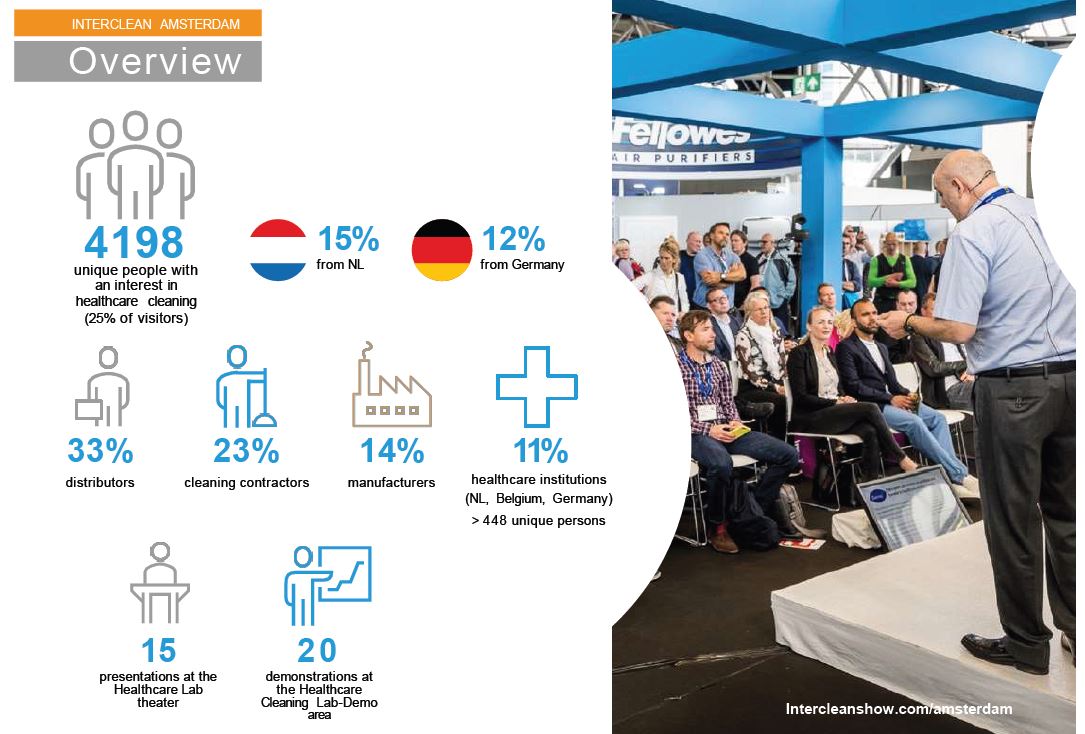 INTERCLEAN AMSTERDAM

Overview

4198
unique people with an interest in healthcare cleaning (25% of visitors)

15%
from NL

12%
from Germany

33%
distributors

23%
cleaning contractors

14%
manufacturers

11%
healthcare institutions (NL, Belgium, Germany)
> 448 unique persons

15
presentations at the Healthcare Lab theater

20
demonstrations at the Healthcare Cleaning Lab-Demo area

Fellowes
AIR PURIFIERS

Intercleanshow.com/amsterdam